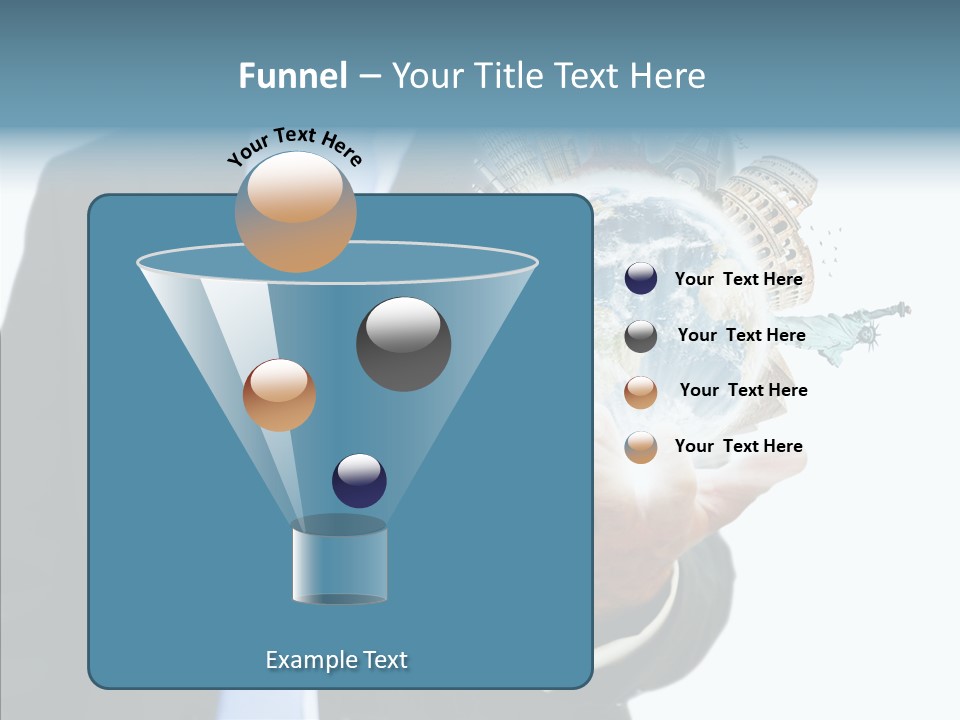 Funnel – Your Title Text Here

Your Text Here

Your Text Here

Your Text Here

Your Text Here

Your Text Here

Example Text